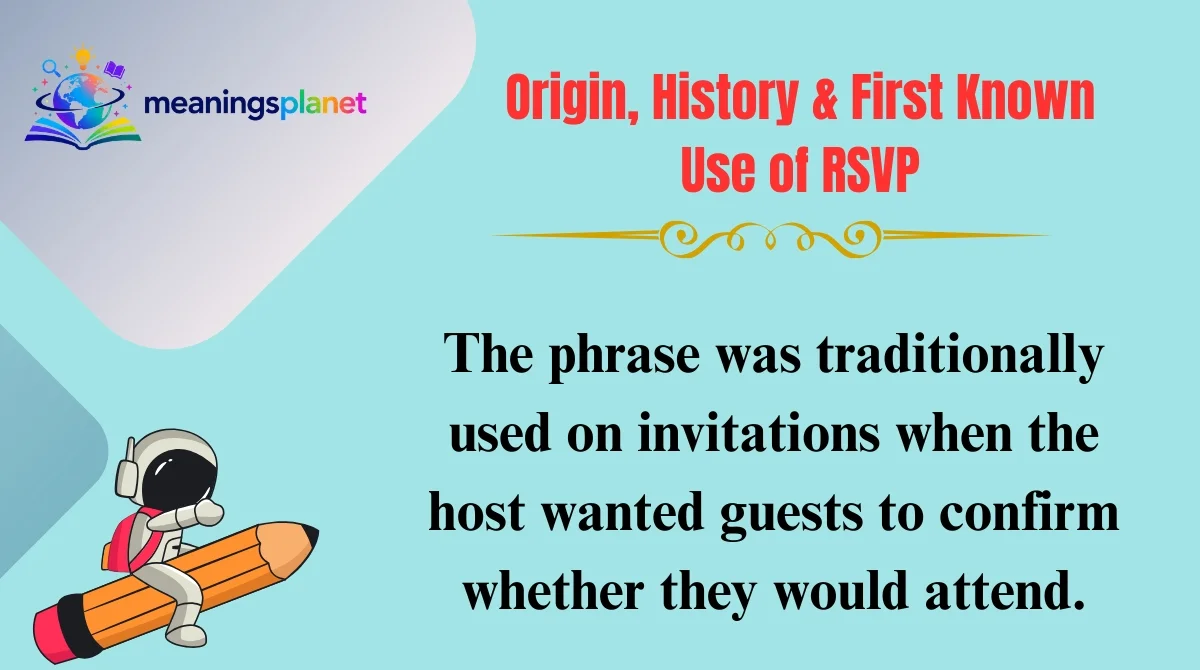 meaningsplanet

Origin, History & First Known Use of RSVP

The phrase was traditionally used on invitations when the host wanted guests to confirm whether they would attend.